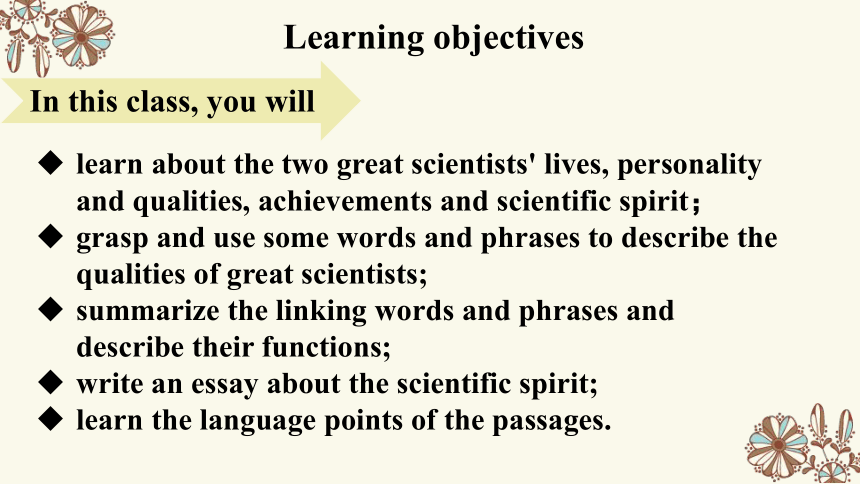 Learning objectives

In this class, you will

◆ learn about the two great scientists' lives, personality and qualities, achievements and scientific spirit；
◆ grasp and use some words and phrases to describe the qualities of great scientists;
◆ summarize the linking words and phrases and describe their functions;
◆ write an essay about the scientific spirit;
◆ learn the language points of the passages.